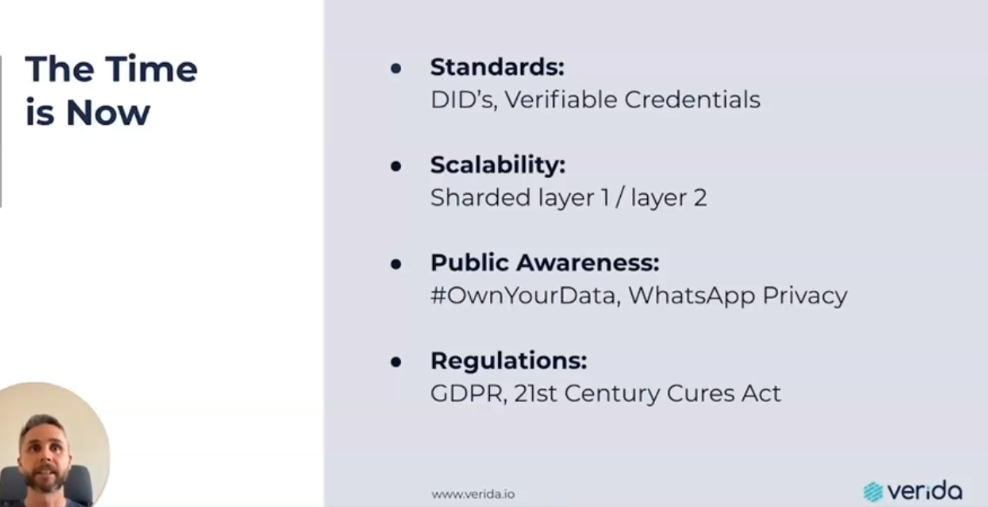 The Time is Now

- **Standards:**
DID's, Verifiable Credentials

- **Scalability:**
Sharded layer 1 / layer 2

- **Public Awareness:**
#OwnYourData, WhatsApp Privacy

- **Regulations:**
GDPR, 21st Century Cures Act

www.verida.io

verida